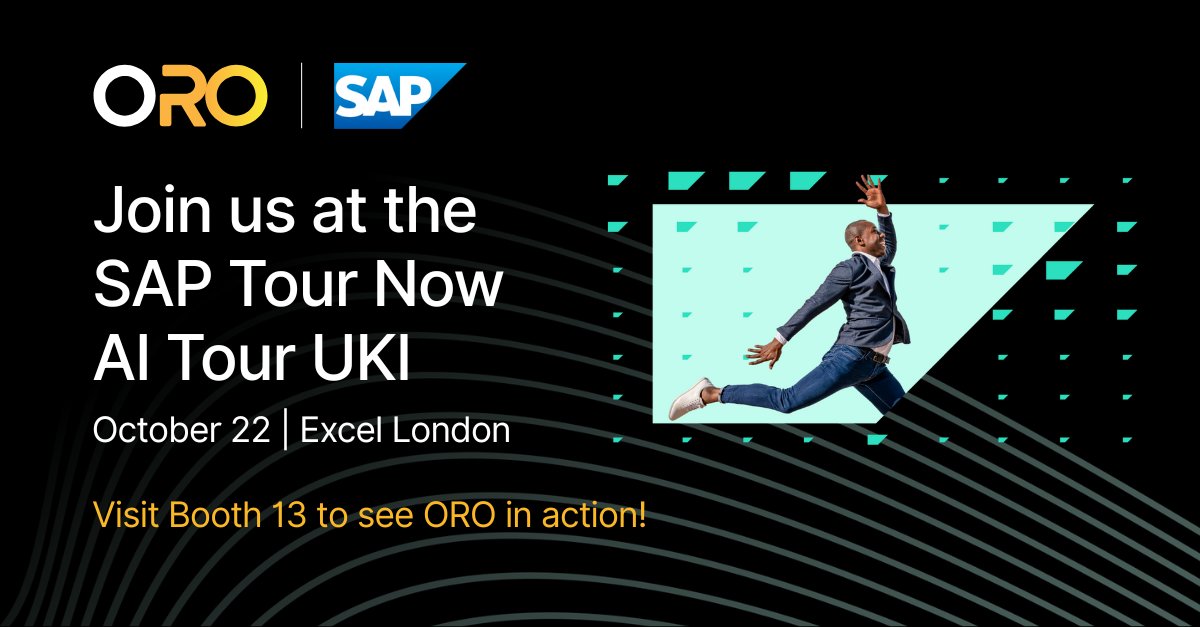 ORO | SAP

Join us at the SAP Tour Now AI Tour UKI

October 22 | Excel London

Visit Booth 13 to see ORO in action!